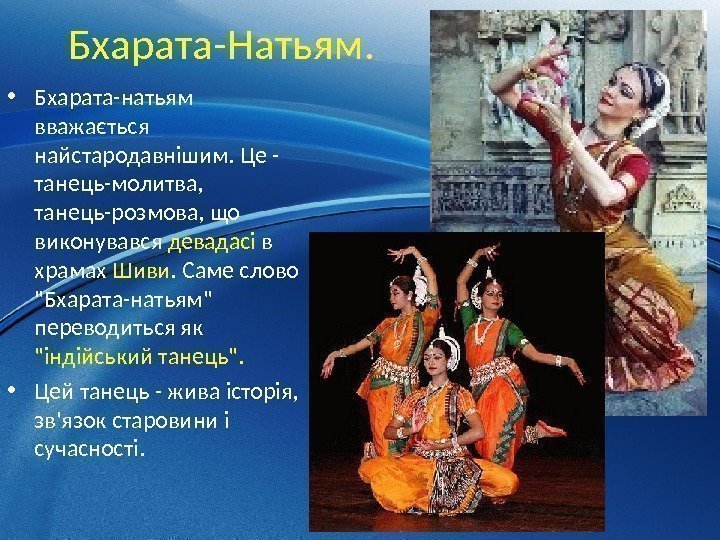 Бхарата-Натьям.

• Бхарата-натьям вважається найстародавнішим. Це - танець-молитва, танець-розмова, що виконувався девадасі в храмах Шиви. Саме слово "Бхарата-натьям" переводиться як "індійський танець".

• Цей танець - жива історія, зв'язок старовини і сучасності.